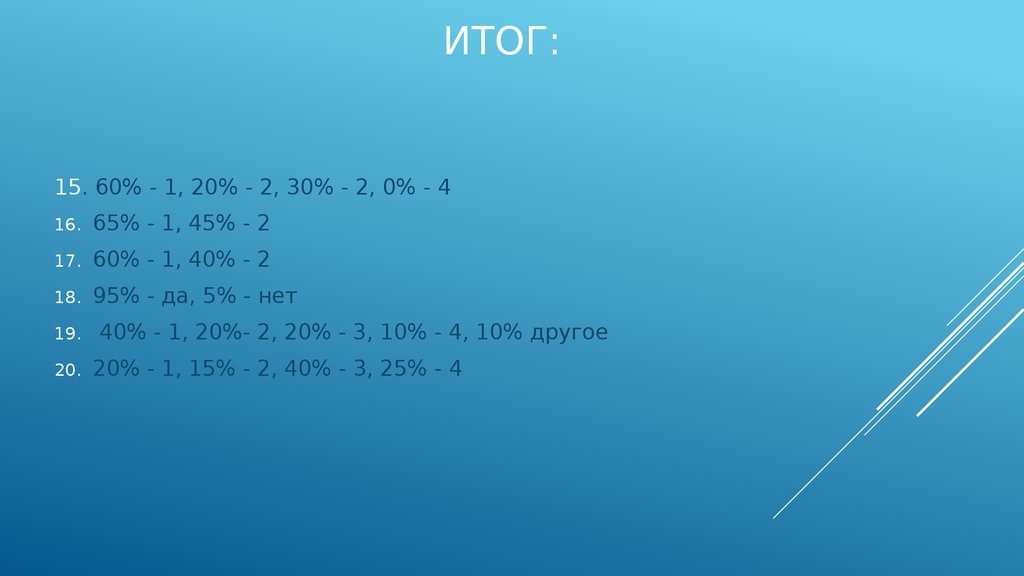 ИТОГ:

15. 60% - 1, 20% - 2, 30% - 2, 0% - 4
16. 65% - 1, 45% - 2
17. 60% - 1, 40% - 2
18. 95% - да, 5% - нет
19. 40% - 1, 20%- 2, 20% - 3, 10% - 4, 10% другое
20. 20% - 1, 15% - 2, 40% - 3, 25% - 4